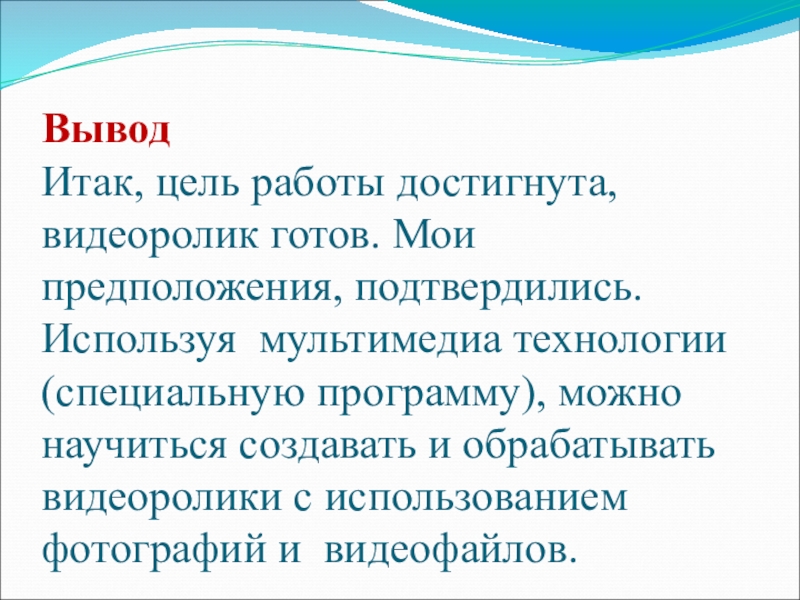 Вывод
Итак, цель работы достигнута, видеоролик готов. Мои предположения, подтвердились. Используя  мультимедиа технологии (специальную программу), можно научиться создавать и обрабатывать видеоролики с использованием фотографий и  видеофайлов.